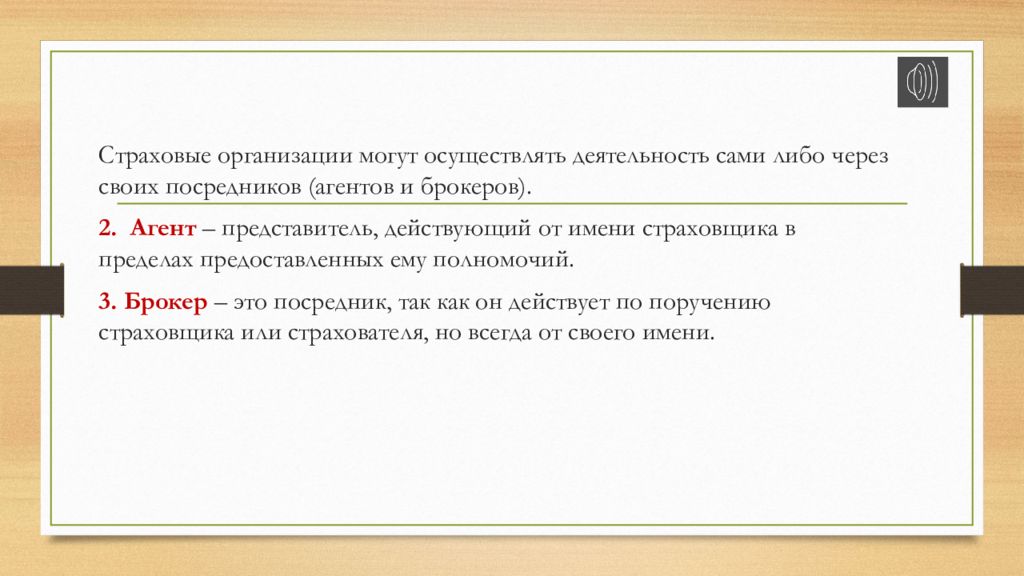 Страховые организации могут осуществлять деятельность сами либо через своих посредников (агентов и брокеров).

2. Агент – представитель, действующий от имени страховщика в пределах предоставленных ему полномочий.

3. Брокер – это посредник, так как он действует по поручению страховщика или страхователя, но всегда от своего имени.